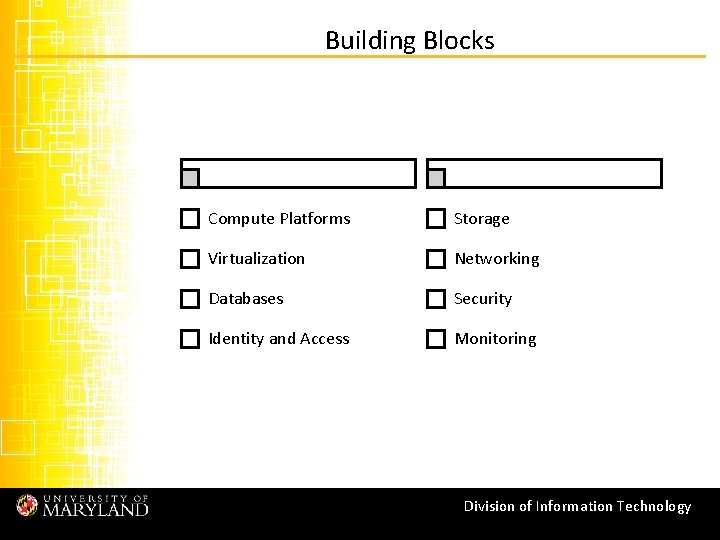 Building Blocks

Compute Platforms
Virtualization
Databases
Identity and Access

Storage
Networking
Security
Monitoring

UNIVERSITY OF MARYLAND

Division of Information Technology